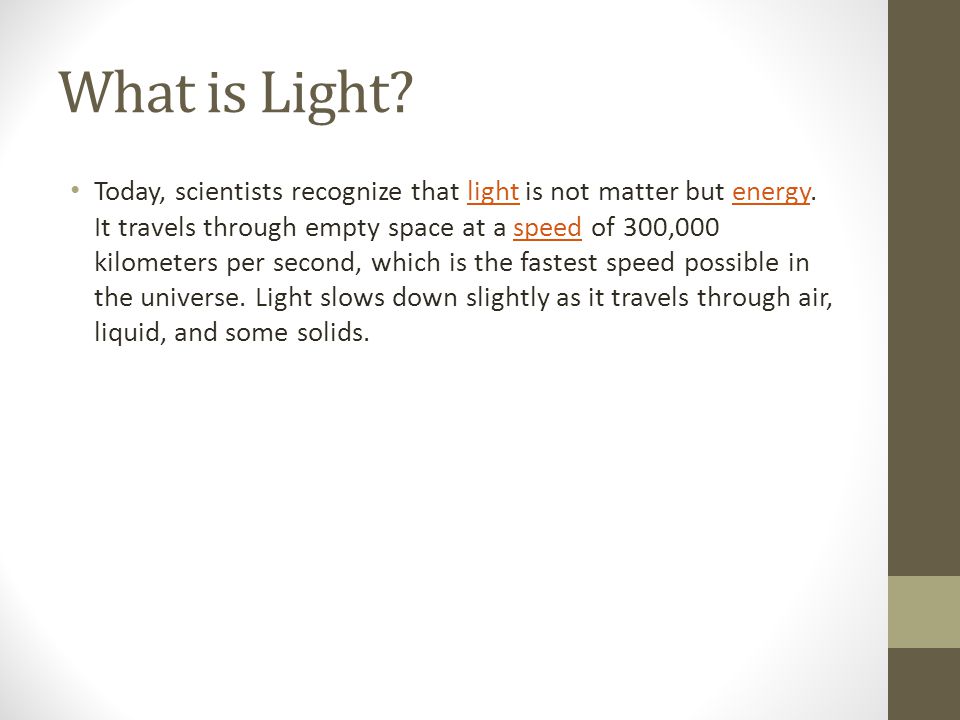 What is Light?

• Today, scientists recognize that light is not matter but energy. It travels through empty space at a speed of 300,000 kilometers per second, which is the fastest speed possible in the universe. Light slows down slightly as it travels through air, liquid, and some solids.